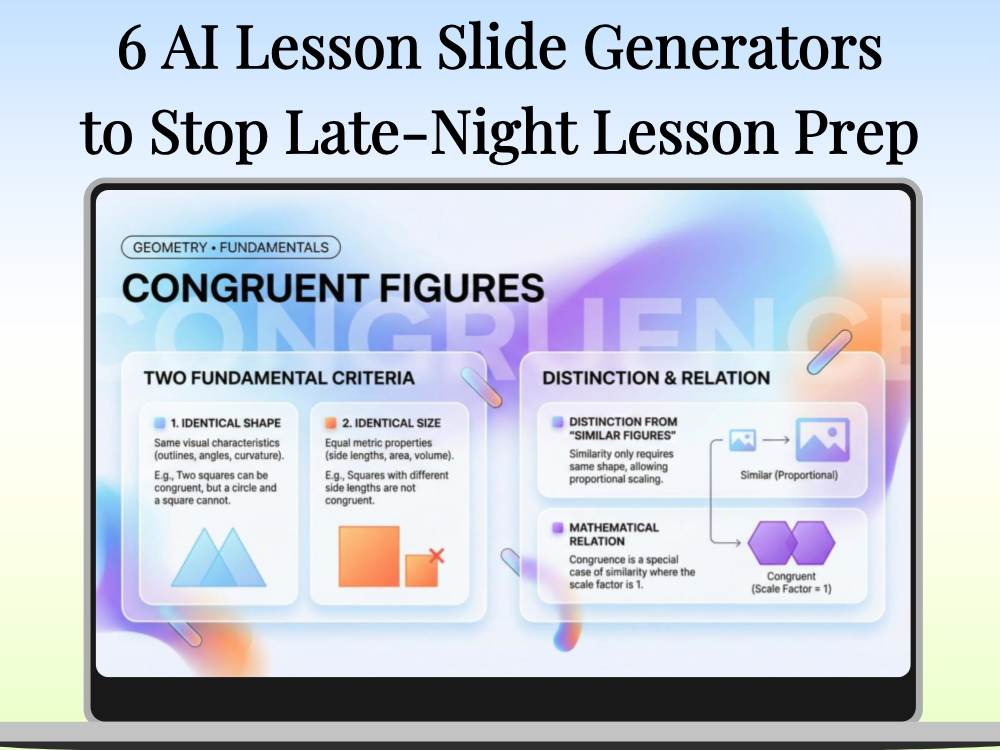 6 AI Lesson Slide Generators to Stop Late-Night Lesson Prep

GEOMETRY • FUNDAMENTALS

CONGRUENT FIGURES

CONGRUENCE

TWO FUNDAMENTAL CRITERIA

1. IDENTICAL SHAPE

Same visual characteristics (outlines, angles, curvature).

E.g., Two squares can be congruent, but a circle and a square cannot.

2. IDENTICAL SIZE

Equal metric properties (side lengths, area, volume).

E.g., Squares with different side lengths are not congruent.

DISTINCTION & RELATION

DISTINCTION FROM "SIMILAR FIGURES"

Similarity only requires same shape, allowing proportional scaling.

Similar (Proportional)

MATHEMATICAL RELATION

Congruence is a special case of similarity where the scale factor is 1.

Congruent (Scale Factor = 1)